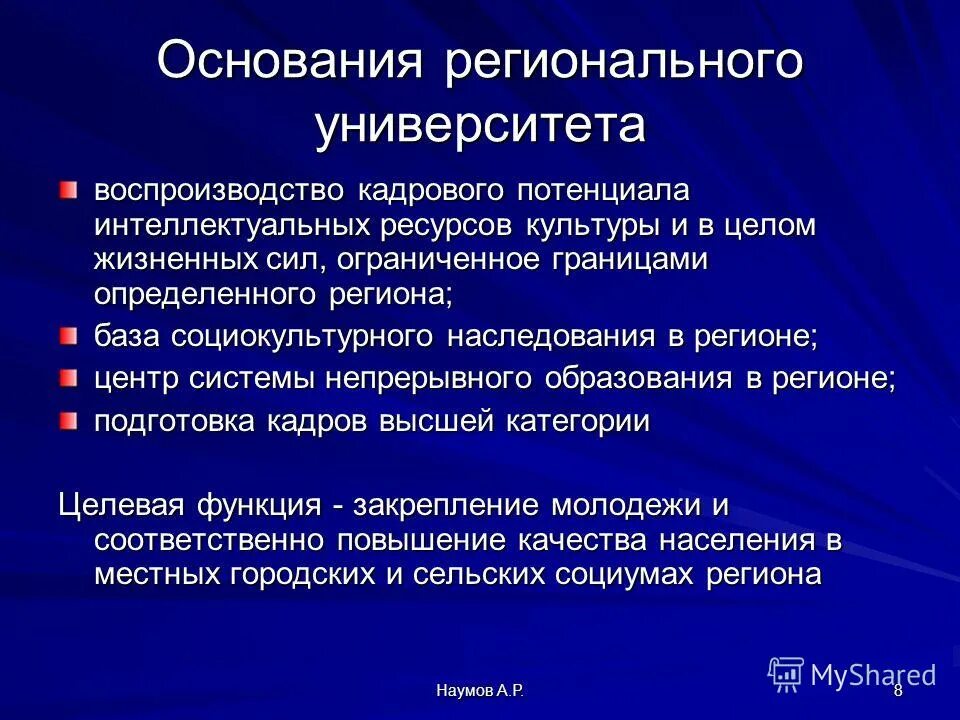 Основания регионального университета

воспроизводство кадрового потенциала интеллектуальных ресурсов культуры и в целом жизненных сил, ограниченное границами определенного региона;

база социокультурного наследования в регионе;

центр системы непрерывного образования в регионе;

подготовка кадров высшей категории

Целевая функция - закрепление молодежи и соответственно повышение качества населения в местных городских и сельских социумах региона

Наумов А.Р.

8

MyShared